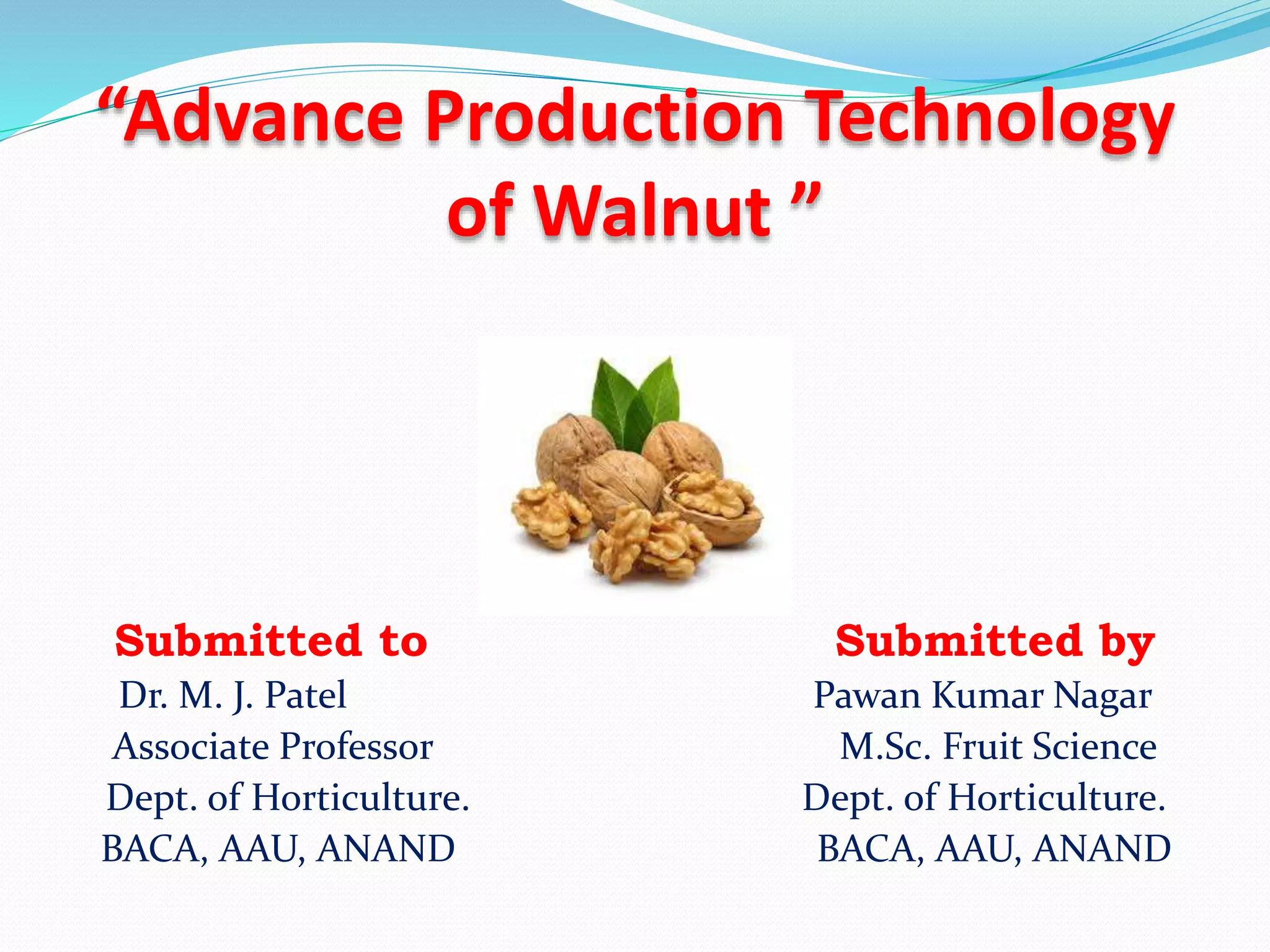 “Advance Production Technology of Walnut ”

Submitted to
Dr. M. J. Patel
Associate Professor
Dept. of Horticulture.
BACA, AAU, ANAND

Submitted by
Pawan Kumar Nagar
M.Sc. Fruit Science
Dept. of Horticulture.
BACA, AAU, ANAND